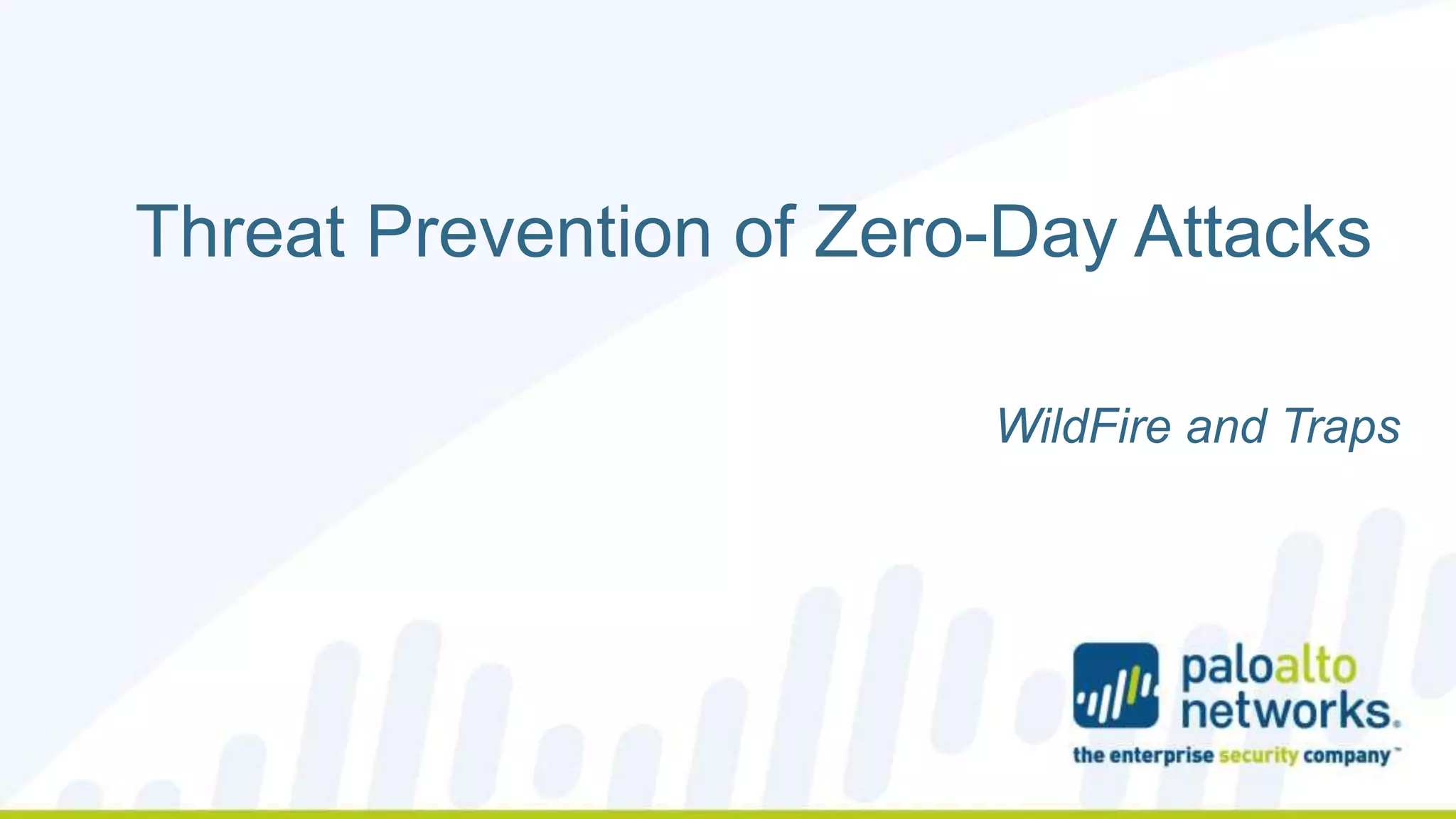 Threat Prevention of Zero-Day Attacks

WildFire and Traps

paloalto networks.
the enterprise security company™